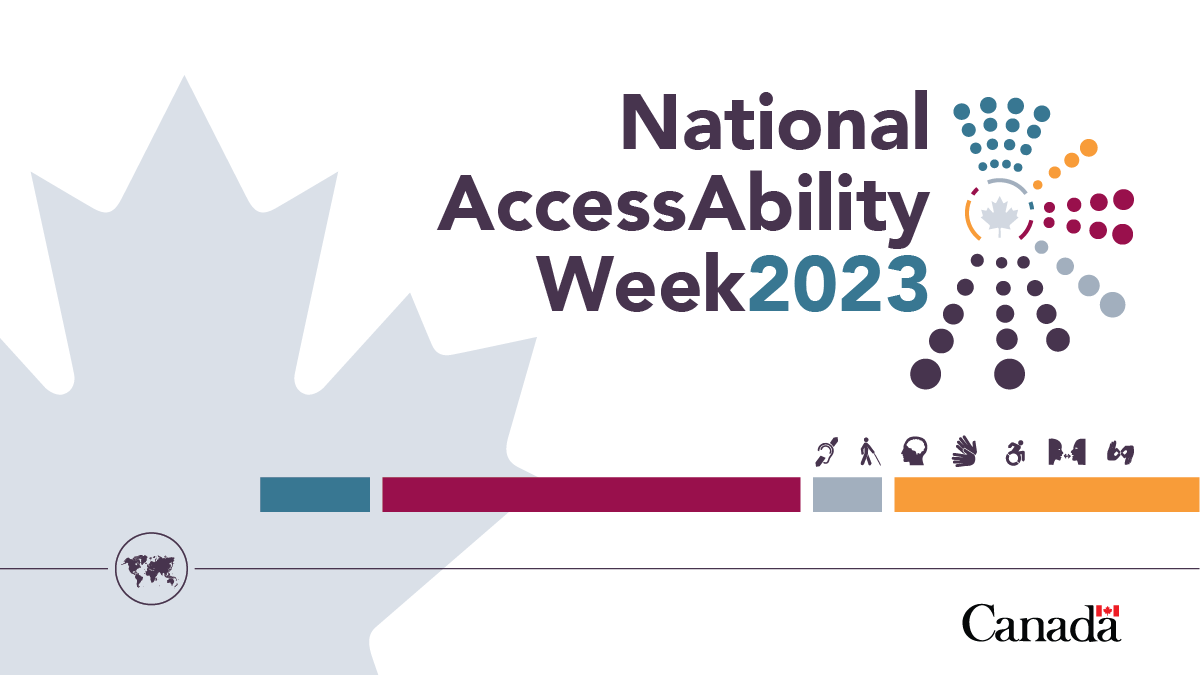 National AccessAbility Week2023

Canada